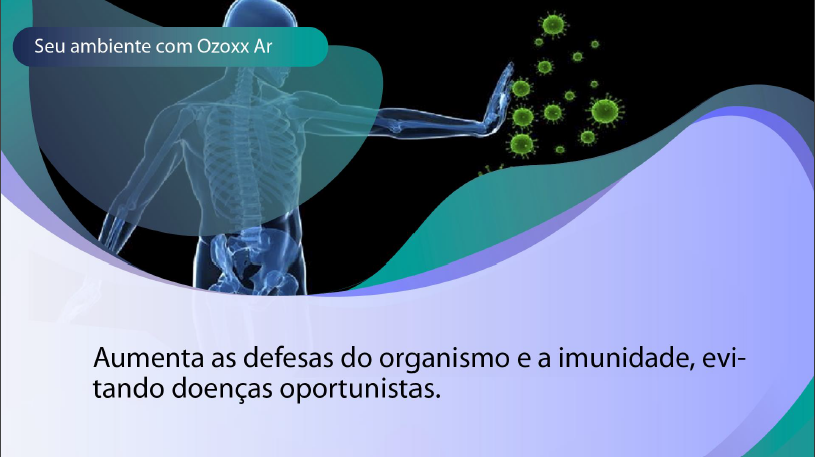 Seu ambiente com Ozoxx Ar

Aumenta as defesas do organismo e a imunidade, evitando doenças oportunistas.